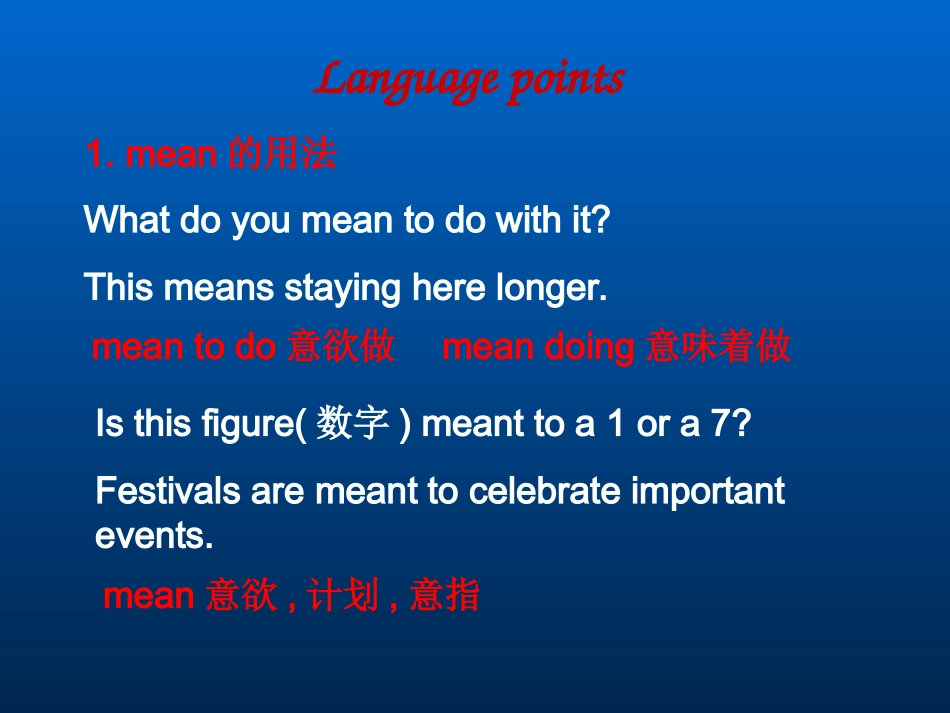 Language points

1. mean 的用法

What do you mean to do with it?

This means staying here longer.

mean to do 意欲做    mean doing 意味着做

Is this figure( 数字 ) meant to a 1 or a 7?

Festivals are meant to celebrate important events.

mean 意欲 , 计划 , 意指